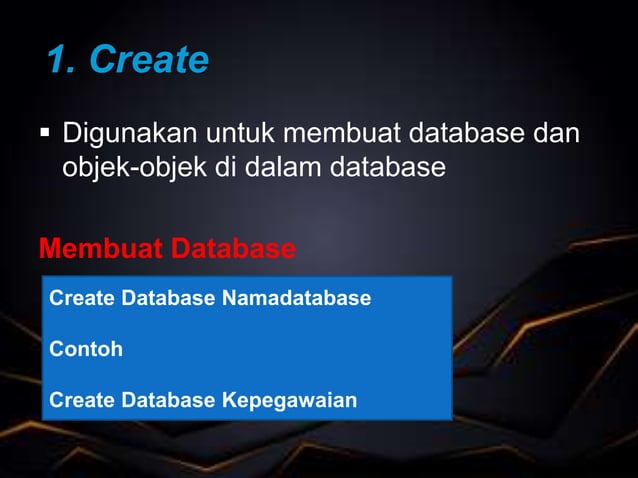 1. Create

▪ Digunakan untuk membuat database dan objek-objek di dalam database

Membuat Database

Create Database Namadatabase

Contoh

Create Database Kepegawaian